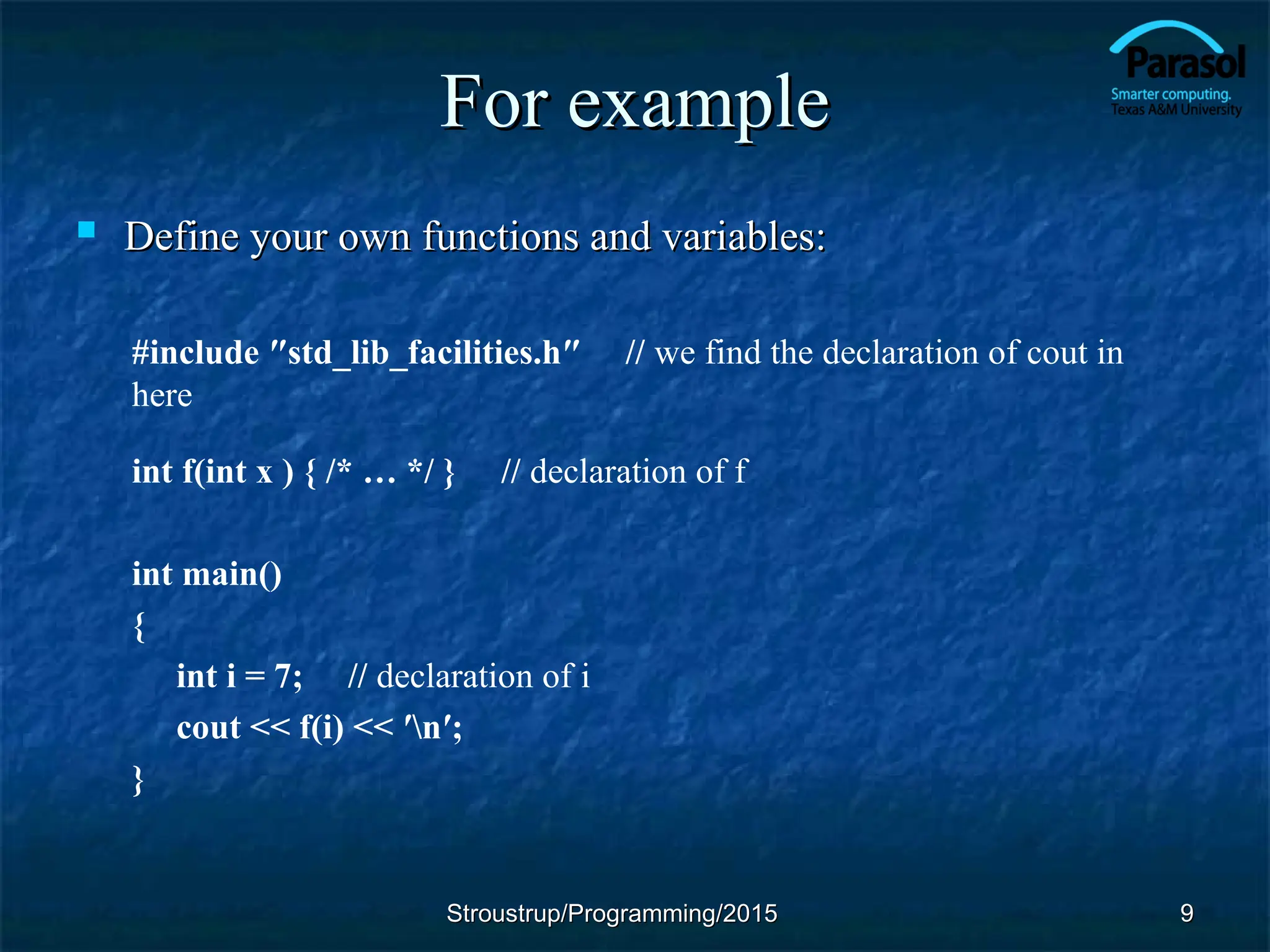 Parasol
Smarter computing.
Texas A&M University

For example

Define your own functions and variables:

#include "std_lib_facilities.h" // we find the declaration of cout in here

int f(int x ) { /* … */ } // declaration of f

int main()
{
int i = 7; // declaration of i
cout << f(i) << '\n';
}

Stroustrup/Programming/2015

9